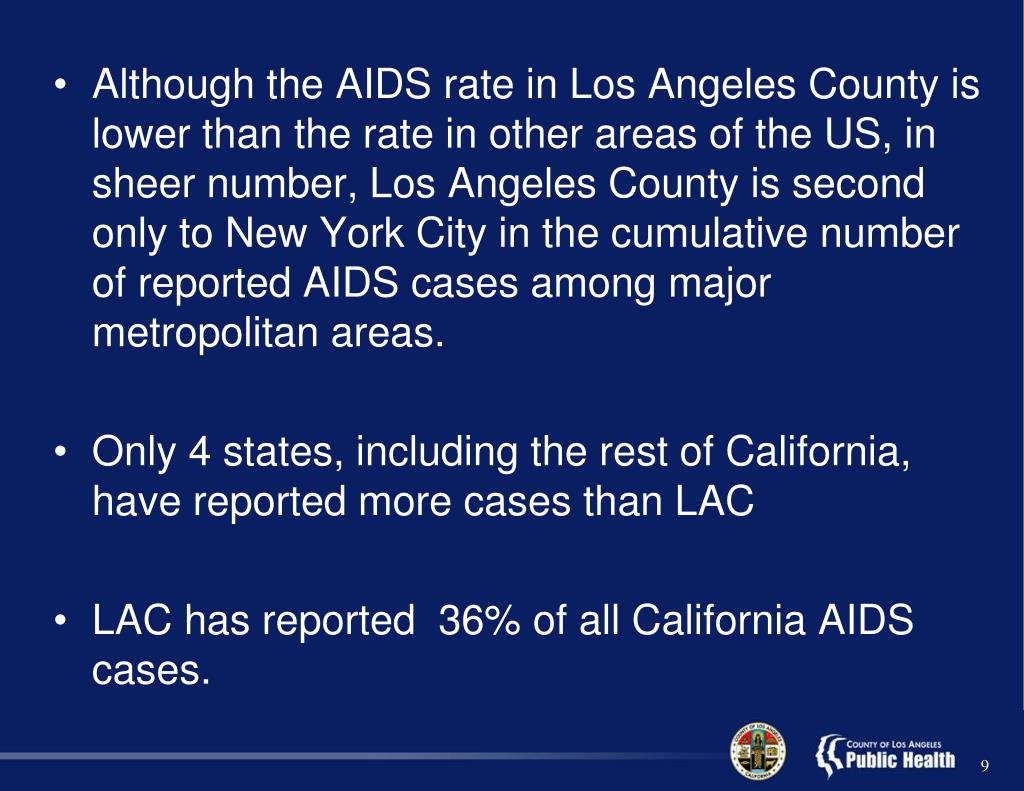 • Although the AIDS rate in Los Angeles County is lower than the rate in other areas of the US, in sheer number, Los Angeles County is second only to New York City in the cumulative number of reported AIDS cases among major metropolitan areas.

• Only 4 states, including the rest of California, have reported more cases than LAC

• LAC has reported 36% of all California AIDS cases.

COUNTY OF LOS ANGELES
Public Health

9